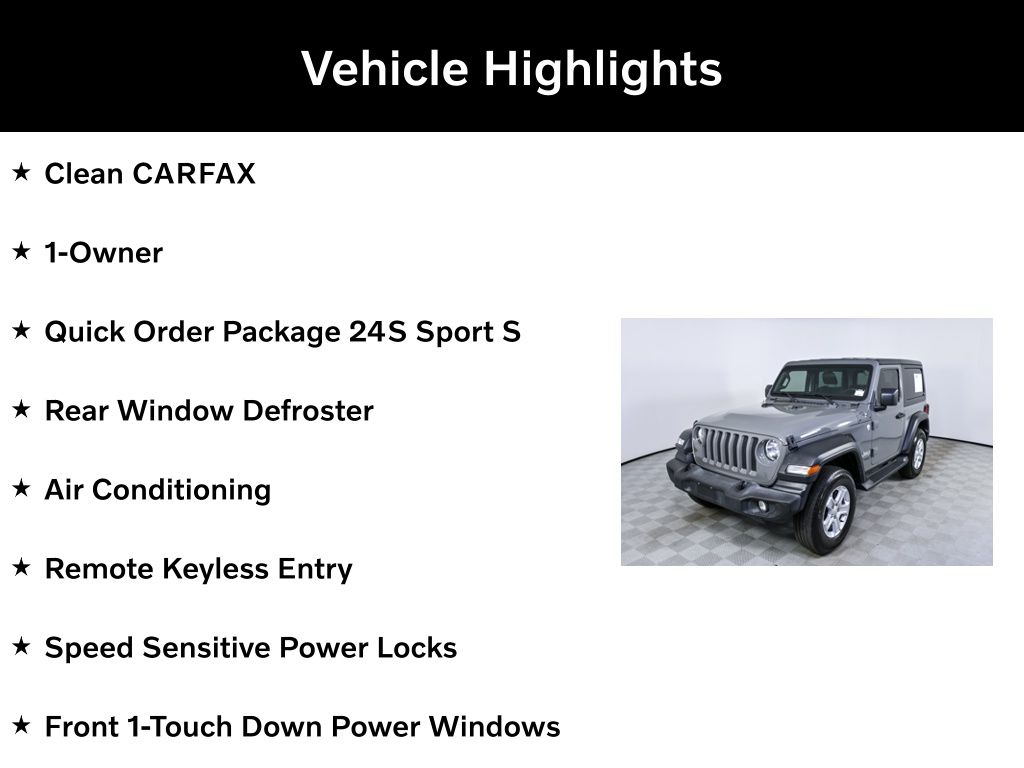 Vehicle Highlights

★ Clean CARFAX

★ 1-Owner

★ Quick Order Package 24S Sport S

★ Rear Window Defroster

★ Air Conditioning

★ Remote Keyless Entry

★ Speed Sensitive Power Locks

★ Front 1-Touch Down Power Windows